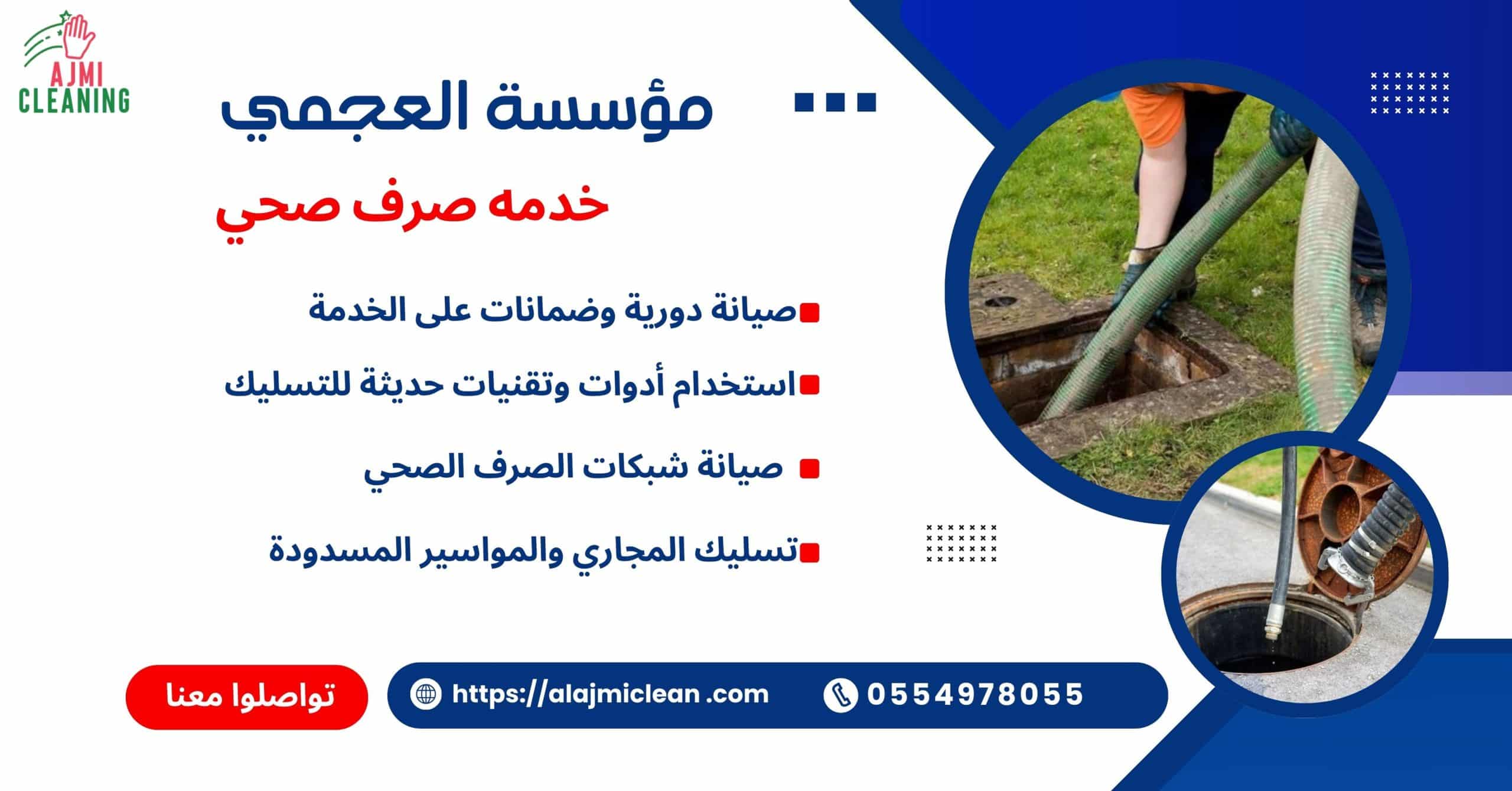 AJMI
CLEANING

مؤسسة العجمي

خدمه صرف صحي

صيانة دورية وضمانات على الخدمة

استخدام أدوات وتقنيات حديثة للتسليك

صيانة شبكات الصرف الصحي

تسليك المجاري والمواسير المسدودة

تواصلوا معنا

https://alajmiclean .com

0554978055